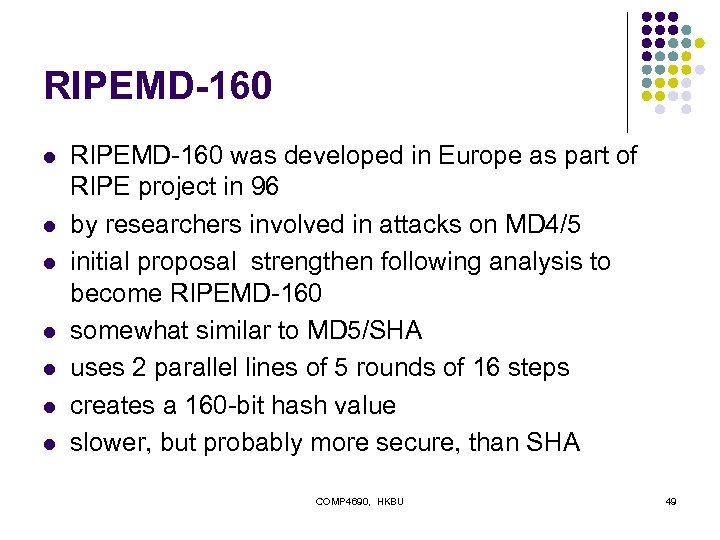 RIPEMD-160

- RIPEMD-160 was developed in Europe as part of RIPE project in 96
- by researchers involved in attacks on MD4/5
- initial proposal  strengthen following analysis to become RIPEMD-160
- somewhat similar to MD5/SHA
- uses 2 parallel lines of 5 rounds of 16 steps
- creates a 160-bit hash value
- slower, but probably more secure, than SHA

COMP4690, HKBU

49